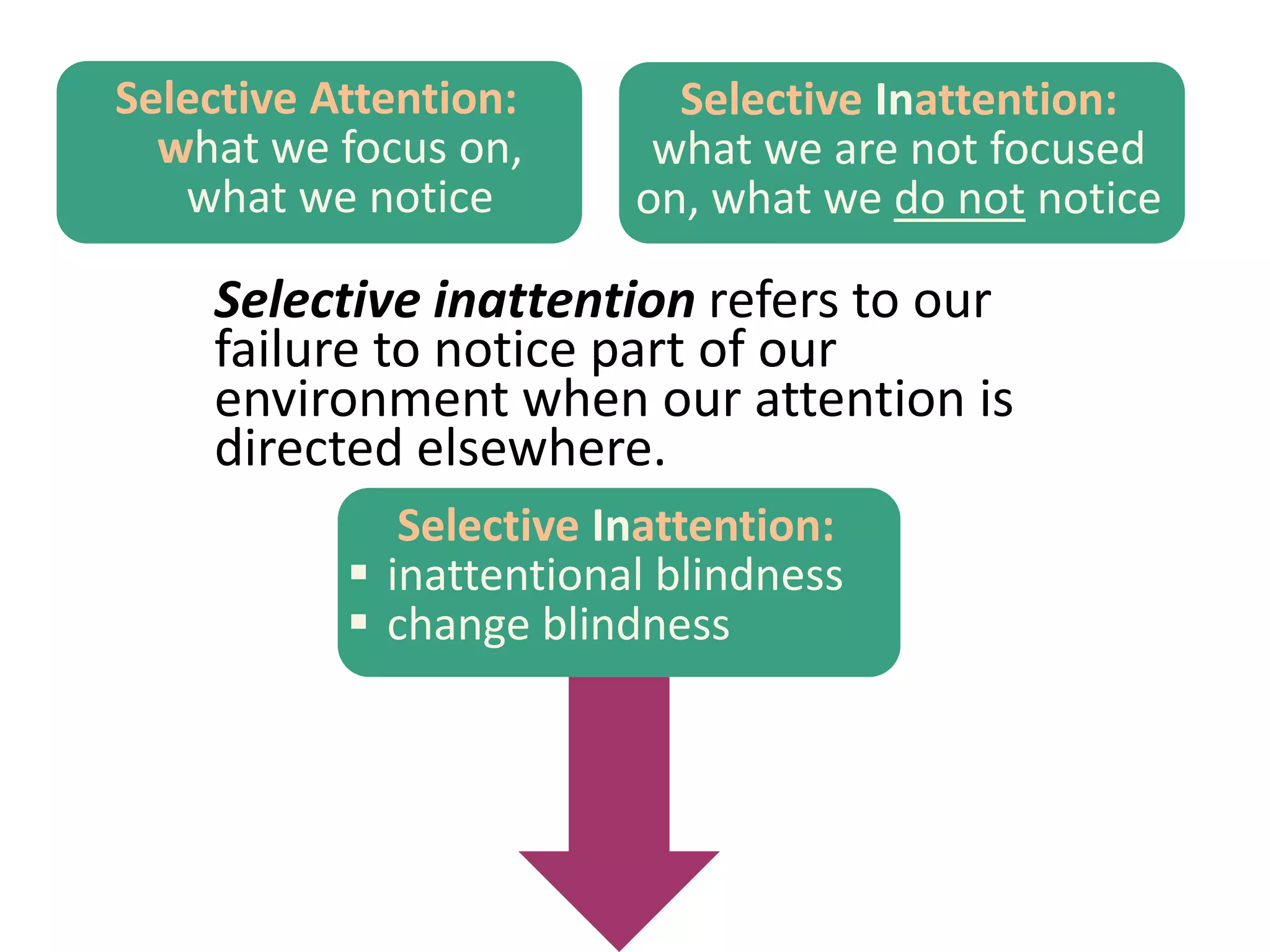 Selective Attention: what we focus on, what we notice

Selective Inattention: what we are not focused on, what we do not notice

Selective inattention refers to our failure to notice part of our environment when our attention is directed elsewhere.

Selective Inattention:
▪ inattentional blindness
▪ change blindness